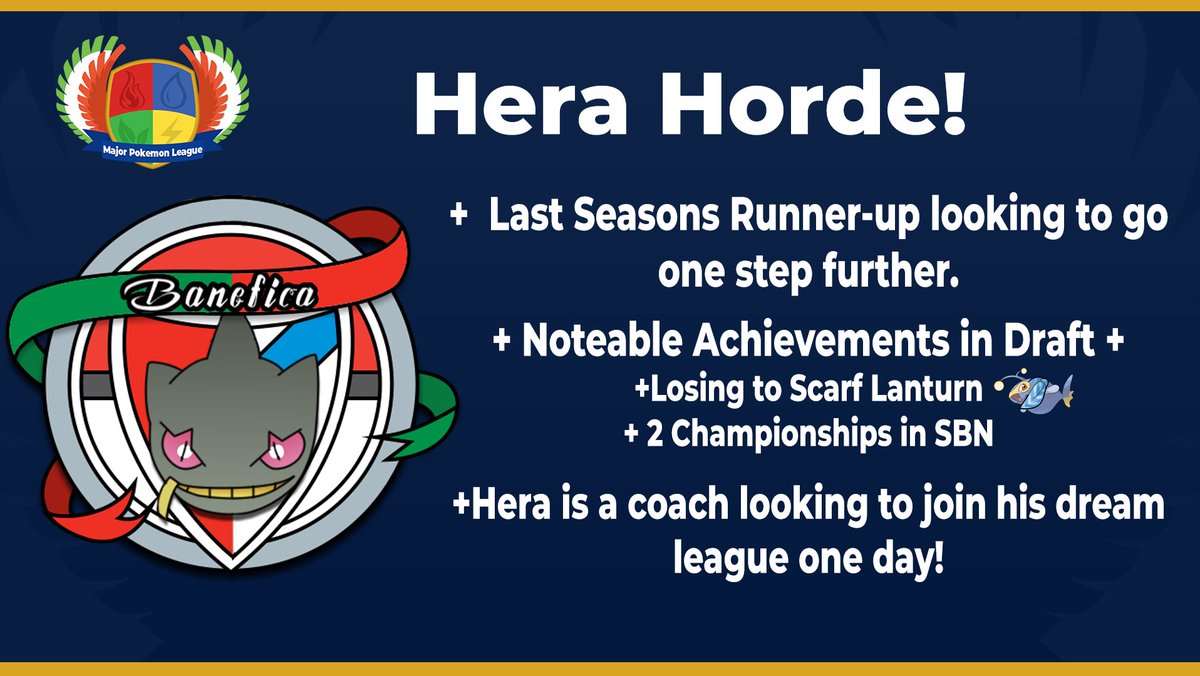 Major Pokemon League

Hera Horde!

Banefica

+ Last Seasons Runner-up looking to go one step further.

+ Noteable Achievements in Draft +

+Losing to Scarf Lanturn

+ 2 Championships in SBN

+Hera is a coach looking to join his dream league one day!